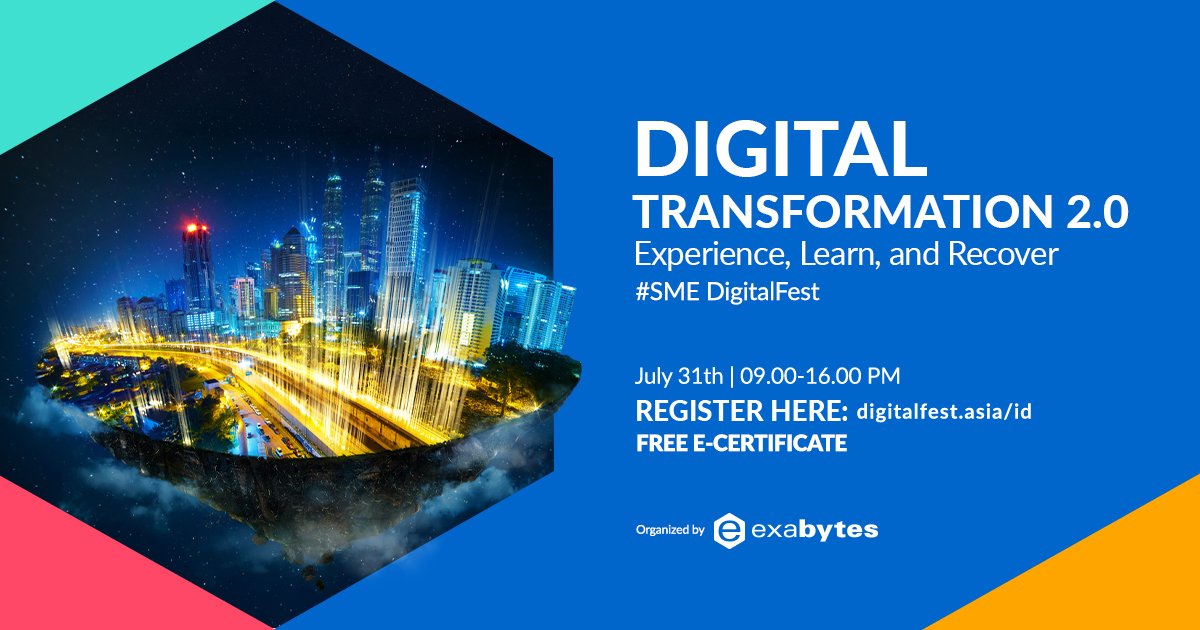 DIGITAL
TRANSFORMATION 2.0
Experience, Learn, and Recover
#SME DigitalFest

July 31th | 09.00-16.00 PM
REGISTER HERE: digitalfest.asia/id
FREE E-CERTIFICATE

Organized by exabytes